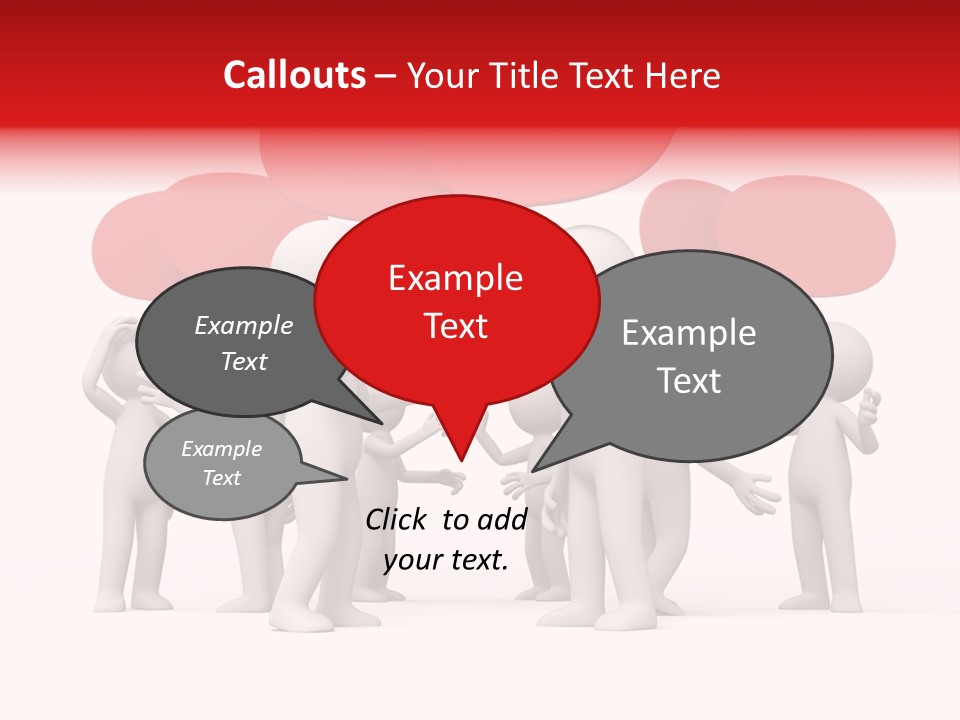 Callouts – Your Title Text Here

Example Text

Example Text

Example Text

Example Text

Click to add your text.